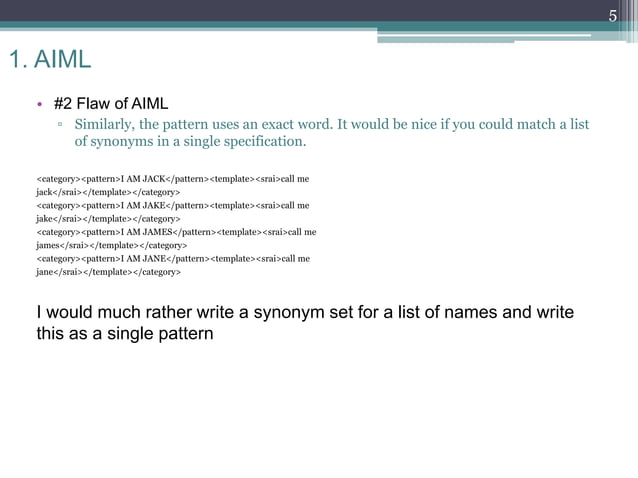 5

1. AIML

• #2 Flaw of AIML
▫ Similarly, the pattern uses an exact word. It would be nice if you could match a list of synonyms in a single specification.

<category><pattern>I AM JACK</pattern><template><srai>call me jack</srai></template></category>
<category><pattern>I AM JAKE</pattern><template><srai>call me jake</srai></template></category>
<category><pattern>I AM JAMES</pattern><template><srai>call me james</srai></template></category>
<category><pattern>I AM JANE</pattern><template><srai>call me jane</srai></template></category>

I would much rather write a synonym set for a list of names and write this as a single pattern